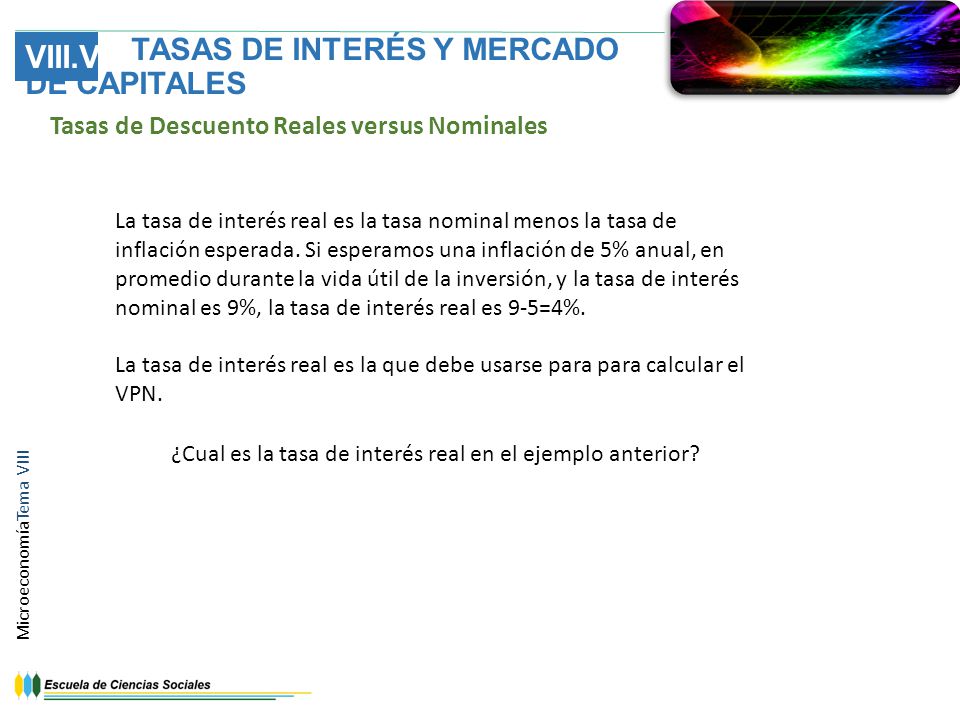 VIII.V TASAS DE INTERÉS Y MERCADO DE CAPITALES

Tasas de Descuento Reales versus Nominales

La tasa de interés real es la tasa nominal menos la tasa de inflación esperada. Si esperamos una inflación de 5% anual, en promedio durante la vida útil de la inversión, y la tasa de interés nominal es 9%, la tasa de interés real es 9-5=4%.

La tasa de interés real es la que debe usarse para para calcular el VPN.

¿Cual es la tasa de interés real en el ejemplo anterior?

MicroeconomíaTema VIII

Escuela de Ciencias Sociales